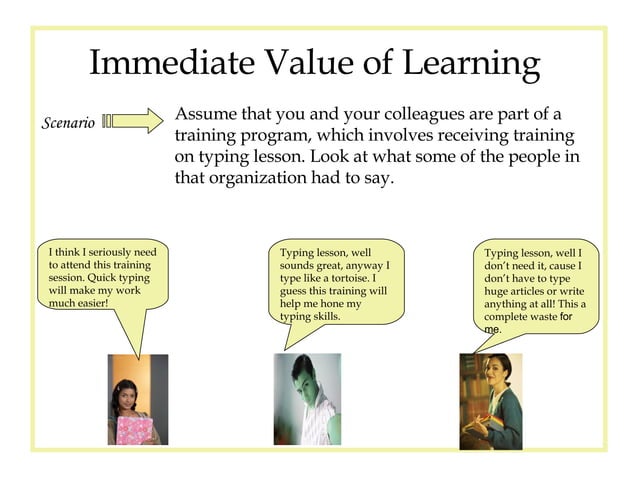 Immediate Value of Learning

Scenario

Assume that you and your colleagues are part of a training program, which involves receiving training on typing lesson. Look at what some of the people in that organization had to say.

I think I seriously need to attend this training session. Quick typing will make my work much easier!

Typing lesson, well sounds great, anyway I type like a tortoise. I guess this training will help me hone my typing skills.

Typing lesson, well I don't need it, cause I don't have to type huge articles or write anything at all! This a complete waste for me.